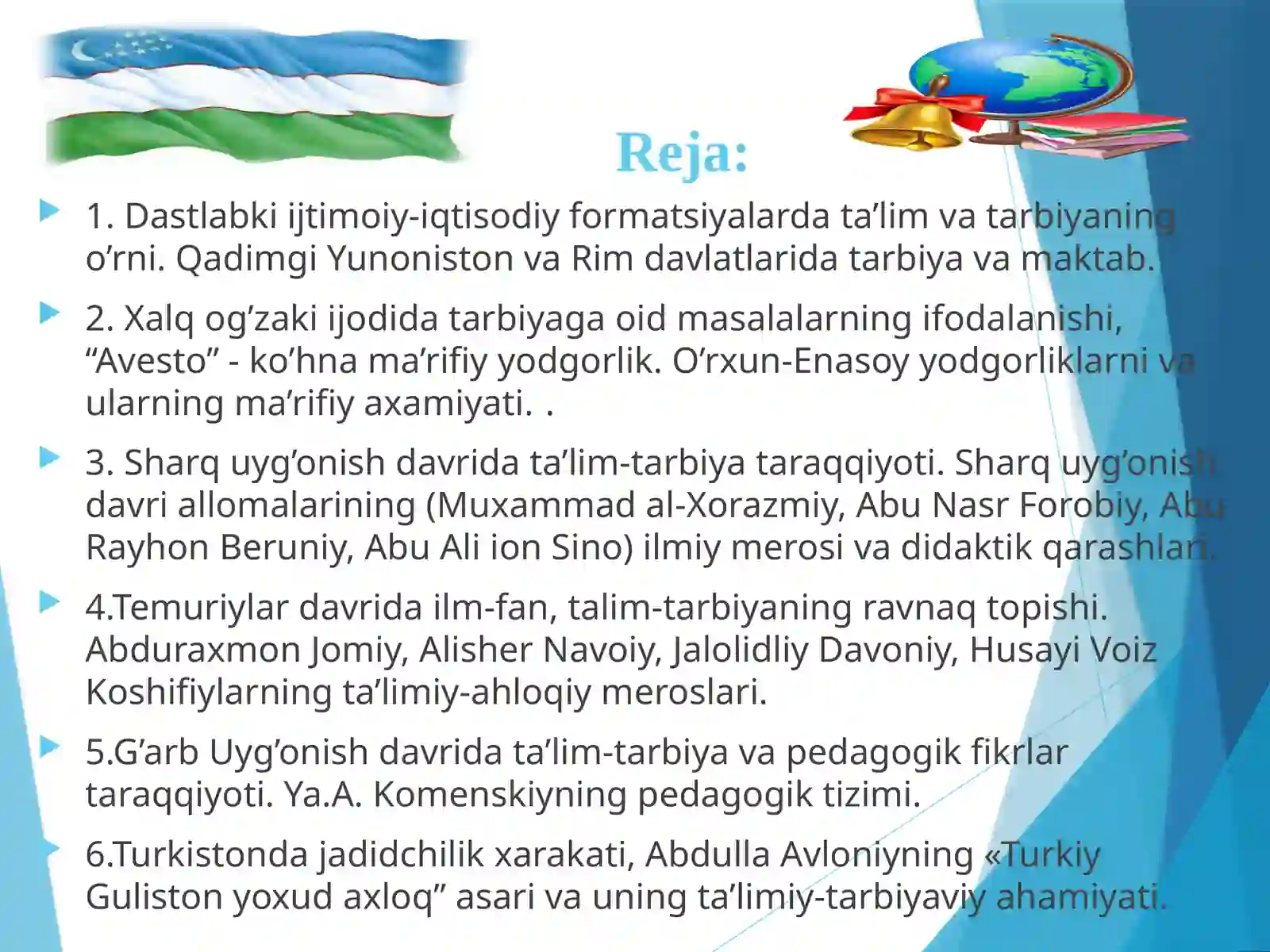 Reja:

1. Dastlabki ijtimoiy-iqtisodiy formatsiyalarda ta’lim va tarbiyaning o’rni. Qadimgi Yunoniston va Rim davlatlarida tarbiya va maktab.

2. Xalq og’zaki ijodida tarbiyaga oid masalalarning ifodalanishi, “Avesto” - ko’hna ma’rifiy yodgorlik. O’rxun-Enasoy yodgorliklarni va ularning ma’rifiy axamiyati. .

3. Sharq uyg’onish davrida ta’lim-tarbiya taraqqiyoti. Sharq uyg’onish davri allomalarining (Muxammad al-Xorazmiy, Abu Nasr Forobiy, Abu Rayhon Beruniy, Abu Ali ion Sino) ilmiy merosi va didaktik qarashlari.

4.Temuriylar davrida ilm-fan, talim-tarbiyaning ravnaq topishi. Abduraxmon Jomiy, Alisher Navoiy, Jalolidliy Davoniy, Husayi Voiz Koshifiylarning ta’limiy-ahloqiy meroslari.

5.G’arb Uyg’onish davrida ta’lim-tarbiya va pedagogik fikrlar taraqqiyoti. Ya.A. Komenskiyning pedagogik tizimi.

6.Turkistonda jadidchilik xarakati, Abdulla Avloniyning «Turkiy Guliston yoxud axloq” asari va uning ta’limiy-tarbiyaviy ahamiyati.